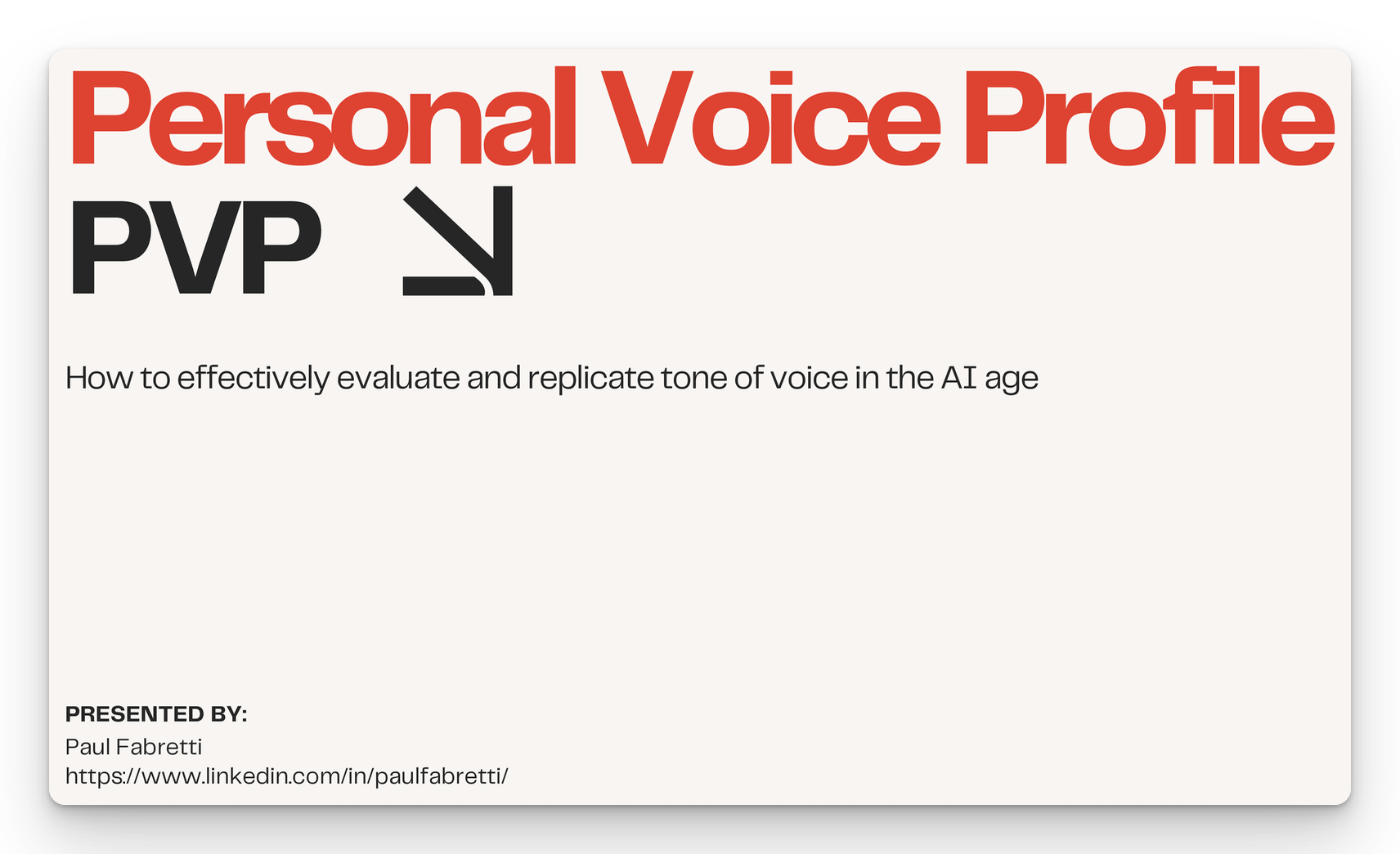 Personal Voice Profile

PVP

How to effectively evaluate and replicate tone of voice in the AI age

PRESENTED BY:
Paul Fabretti
https://www.linkedin.com/in/paulfabretti/